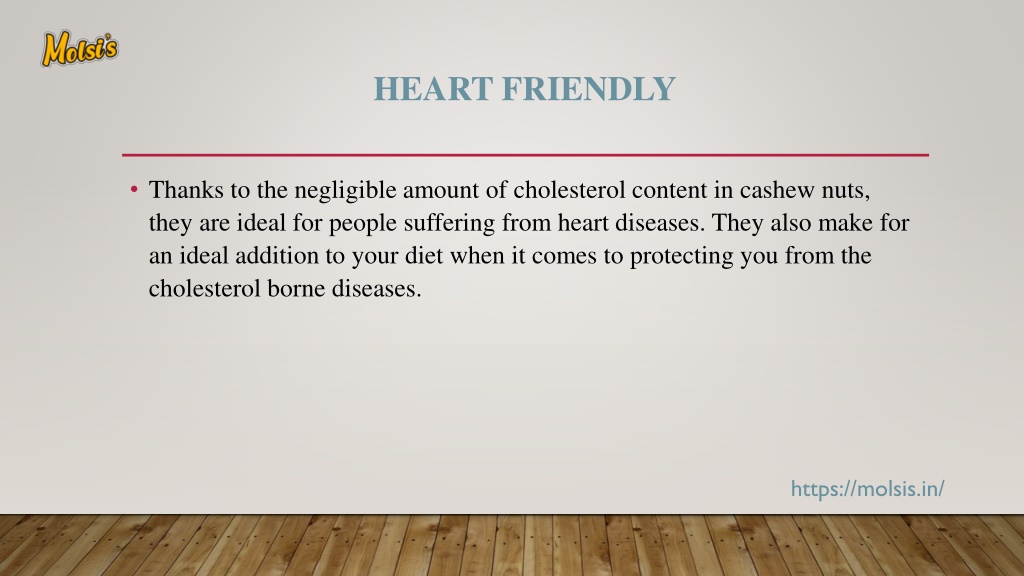 Molsi's

HEART FRIENDLY

• Thanks to the negligible amount of cholesterol content in cashew nuts, they are ideal for people suffering from heart diseases. They also make for an ideal addition to your diet when it comes to protecting you from the cholesterol borne diseases.

https://molsis.in/